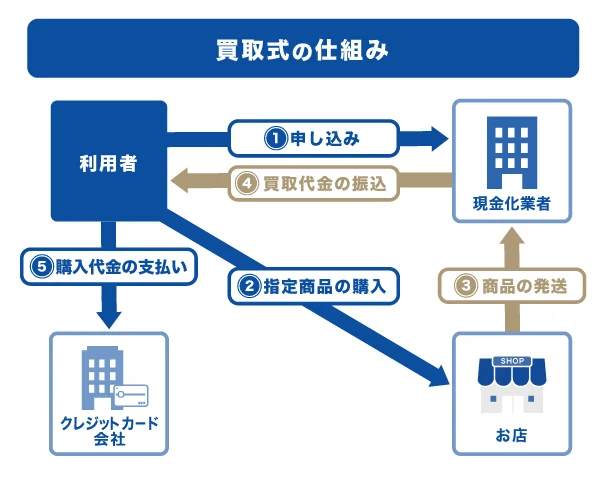 買取式の仕組み

利用者

①申し込み

④買取代金の振込

現金化業者

⑤購入代金の支払い

②指定商品の購入

③商品の発送

クレジットカード会社

SHOP

お店